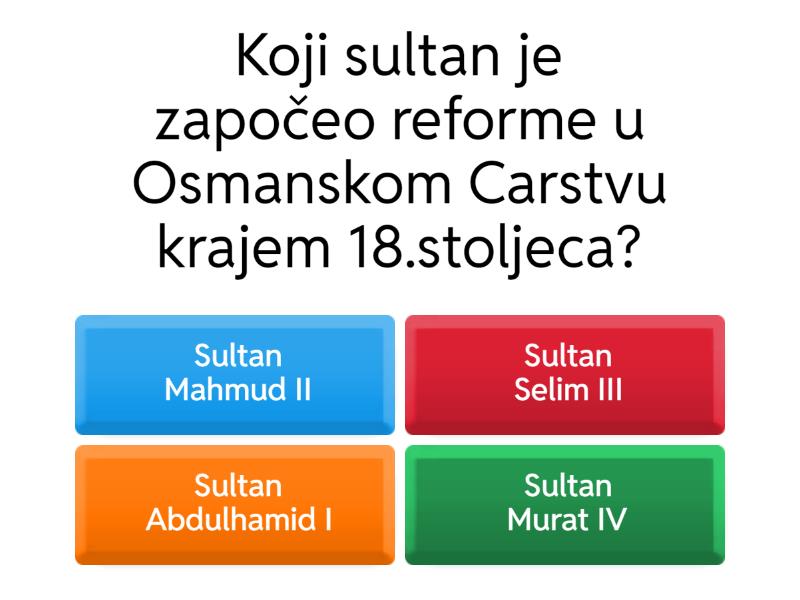 Koji sultan je započeo reforme u Osmanskom Carstvu krajem 18.stoljeca?

Sultan Mahmud II

Sultan Selim III

Sultan Abdulhamid I

Sultan Murat IV